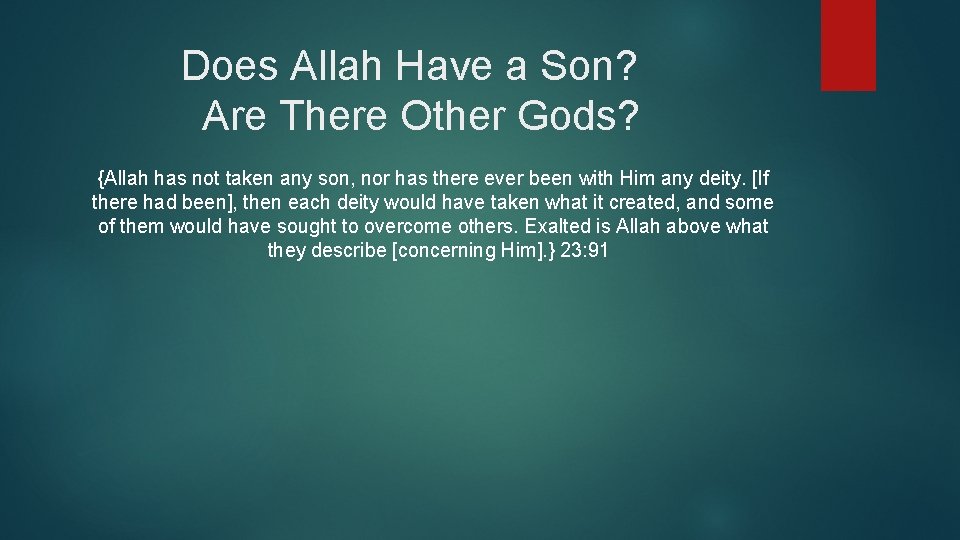 Does Allah Have a Son?
Are There Other Gods?

{Allah has not taken any son, nor has there ever been with Him any deity. [If there had been], then each deity would have taken what it created, and some of them would have sought to overcome others. Exalted is Allah above what they describe [concerning Him].} 23:91